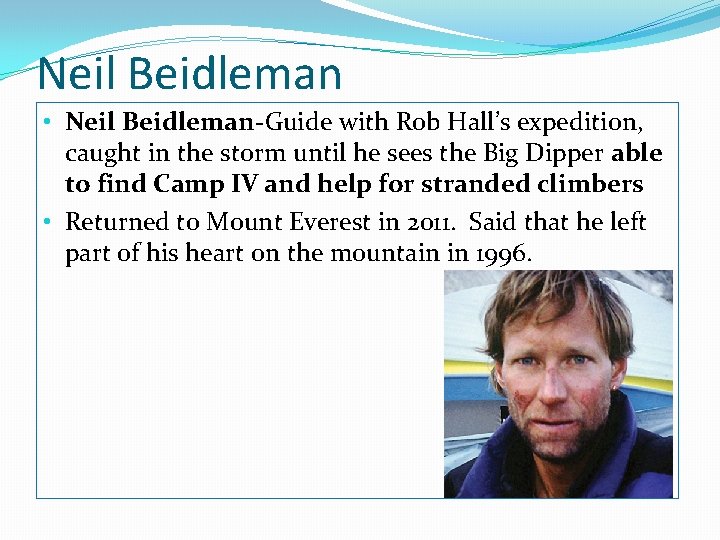 Neil Beidleman

• Neil Beidleman-Guide with Rob Hall's expedition, caught in the storm until he sees the Big Dipper able to find Camp IV and help for stranded climbers

• Returned to Mount Everest in 2011. Said that he left part of his heart on the mountain in 1996.